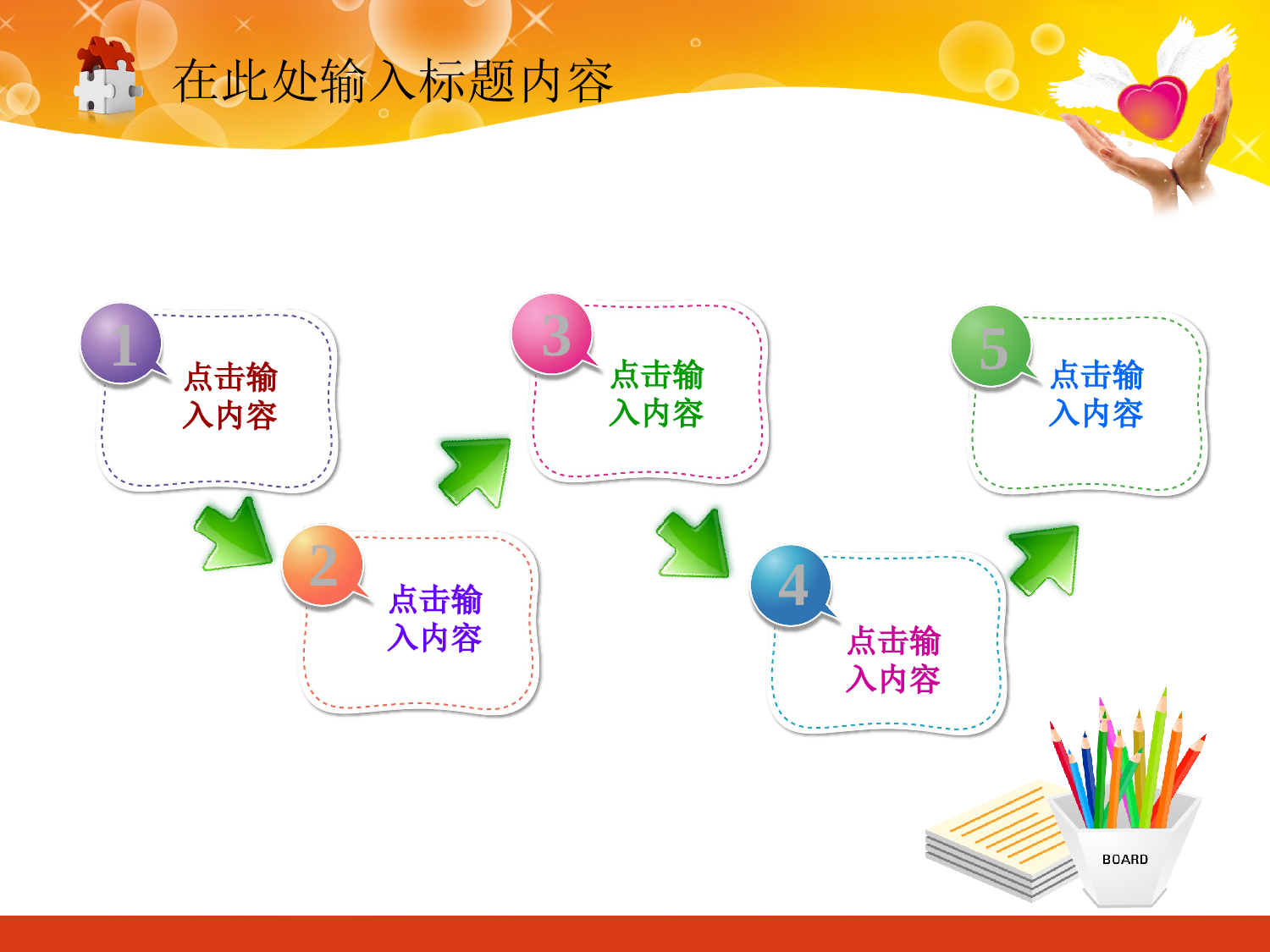 在此处输入标题内容

1
点击输入内容

2
点击输入内容

3
点击输入内容

4
点击输入内容

5
点击输入内容

BOARD